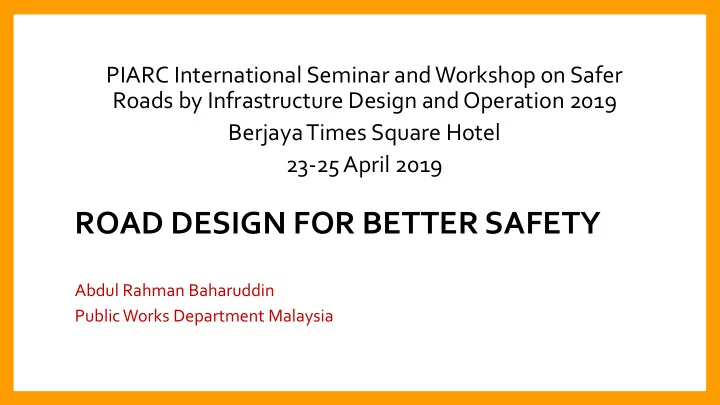 PIARC International Seminar and Workshop on Safer Roads by Infrastructure Design and Operation 2019

Berjaya Times Square Hotel

23-25 April 2019

ROAD DESIGN FOR BETTER SAFETY

Abdul Rahman Baharuddin

Public Works Department Malaysia